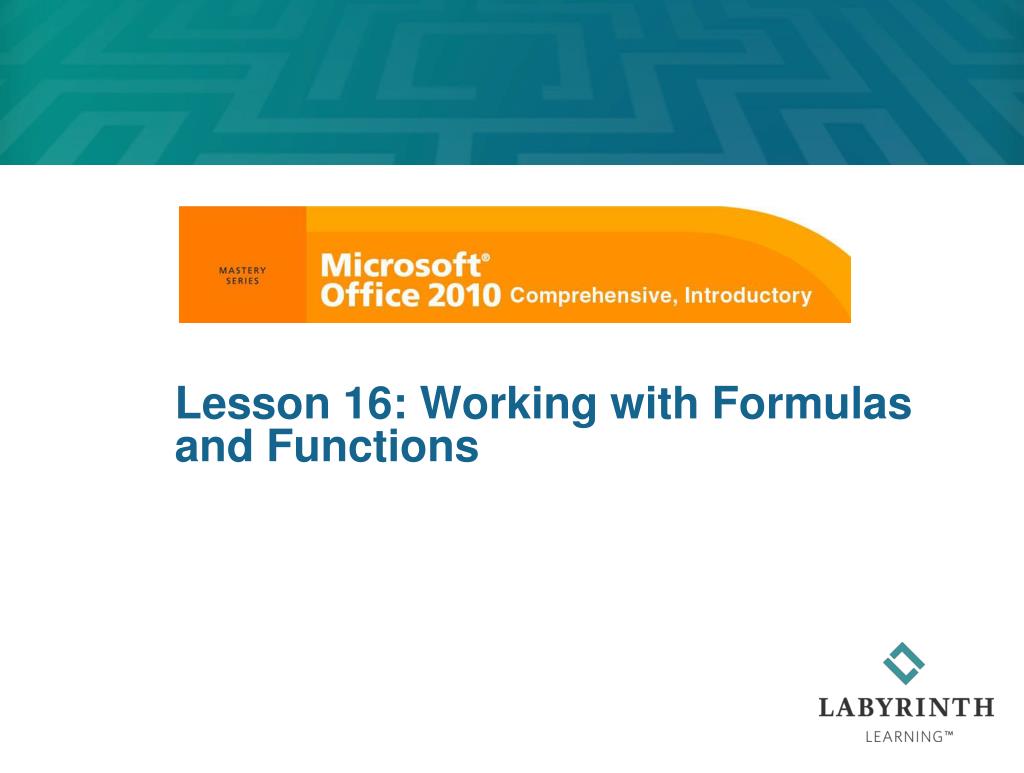 MASTERY SERIES

Microsoft® Office 2010 Comprehensive, Introductory

Lesson 16: Working with Formulas and Functions

LABYRINTH LEARNING™